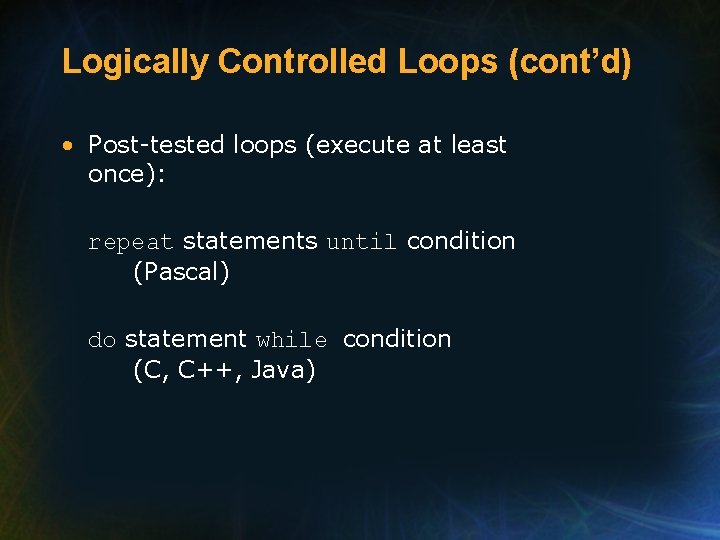 Logically Controlled Loops (cont’d)

• Post-tested loops (execute at least once):

repeat statements until condition (Pascal)

do statement while condition (C, C++, Java)